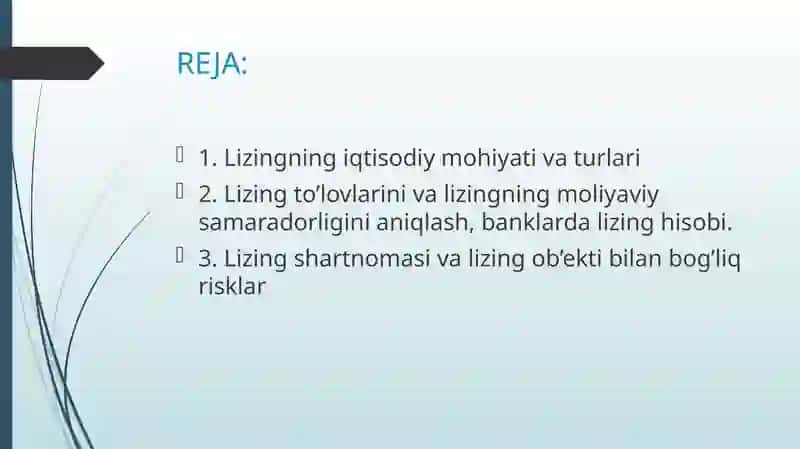 REJA:

 1. Lizingning iqtisodiy mohiyati va turlari
 2. Lizing to’lovlarini va lizingning moliyaviy samaradorligini aniqlash, banklarda lizing hisobi.
 3. Lizing shartnomasi va lizing ob’ekti bilan bog’liq risklar